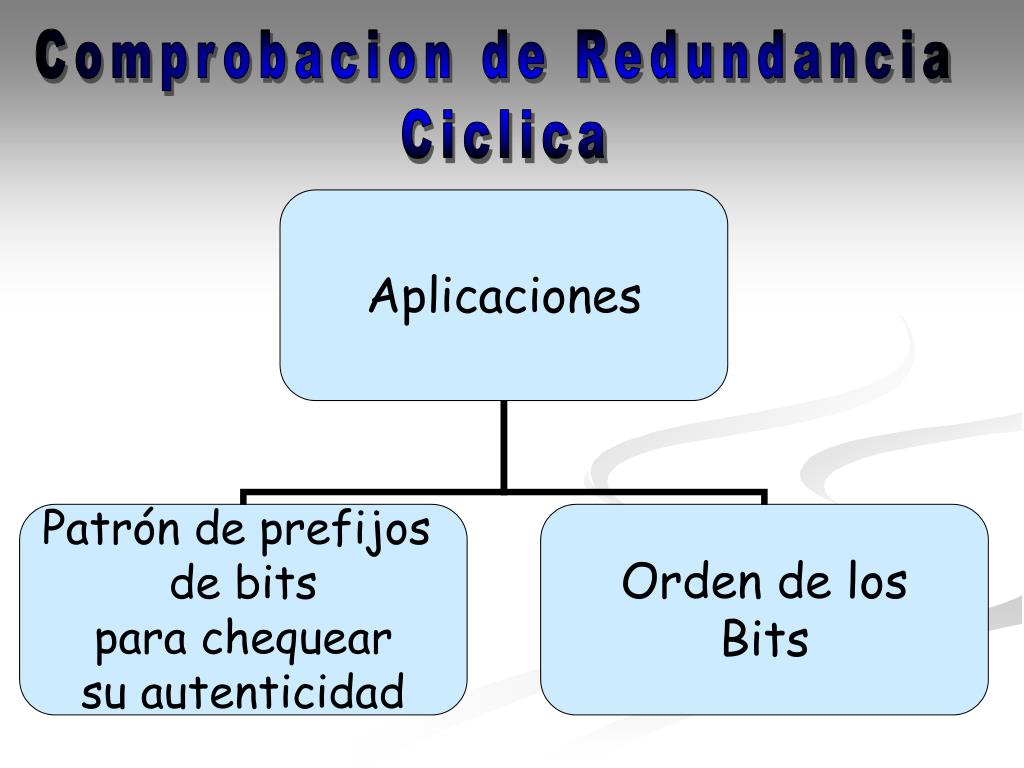 Comprobacion de Redundancia Ciclica

Aplicaciones

Patrón de prefijos de bits para chequear su autenticidad

Orden de los Bits